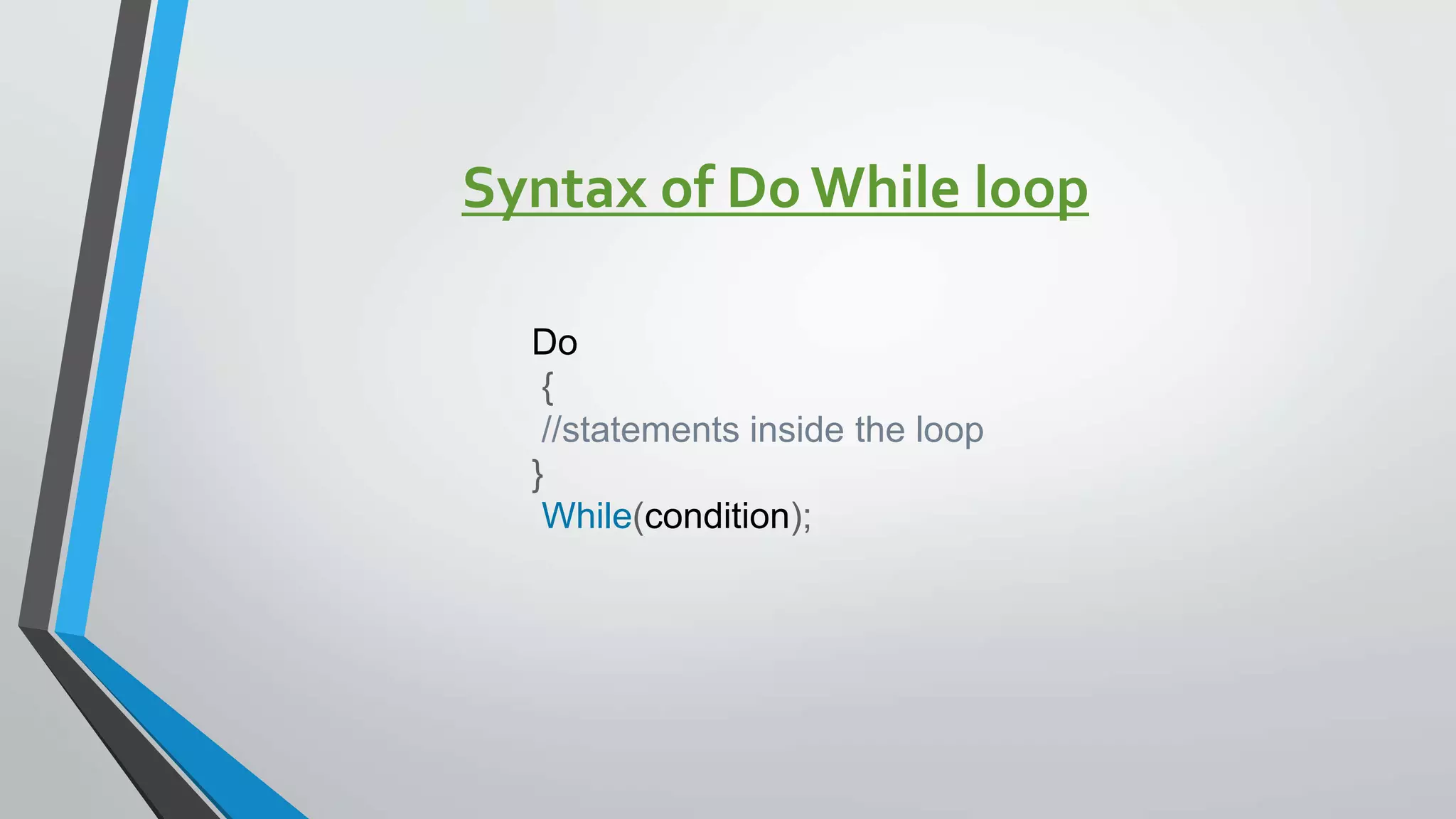 Syntax of Do While loop

Do
{
//statements inside the loop
}
While(condition);